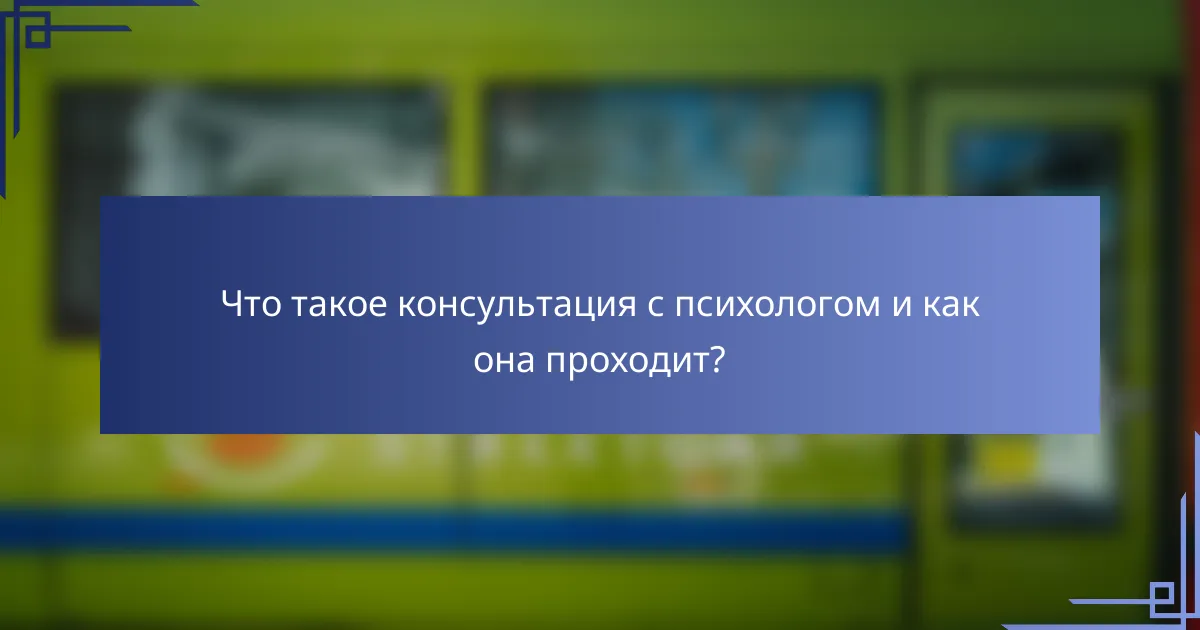 Что такое консультация с психологом и как она проходит?